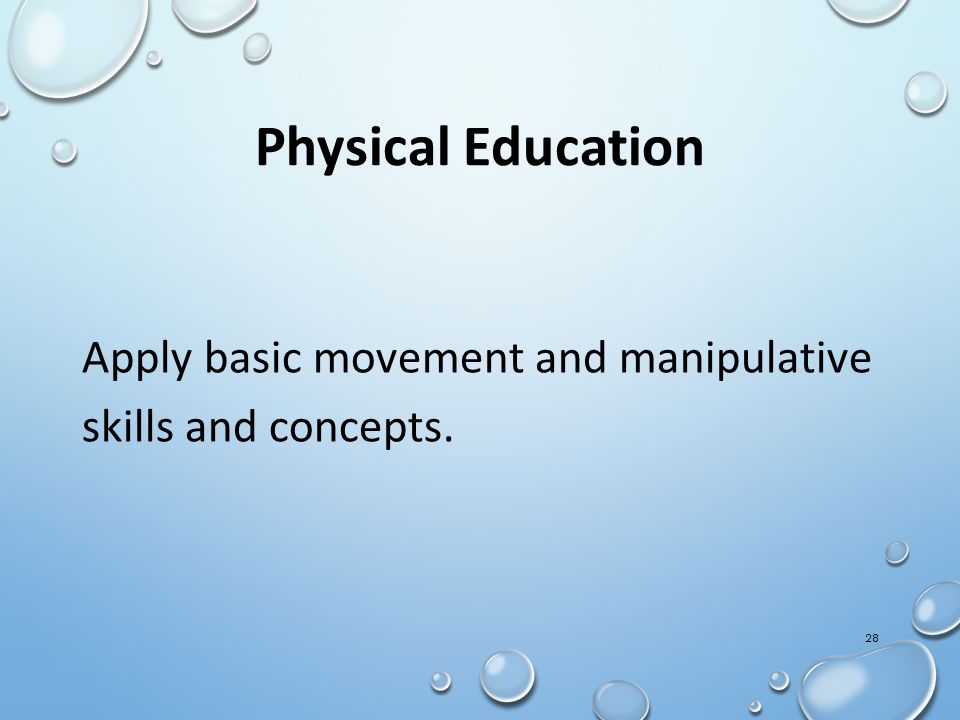 Physical Education

Apply basic movement and manipulative skills and concepts.

28